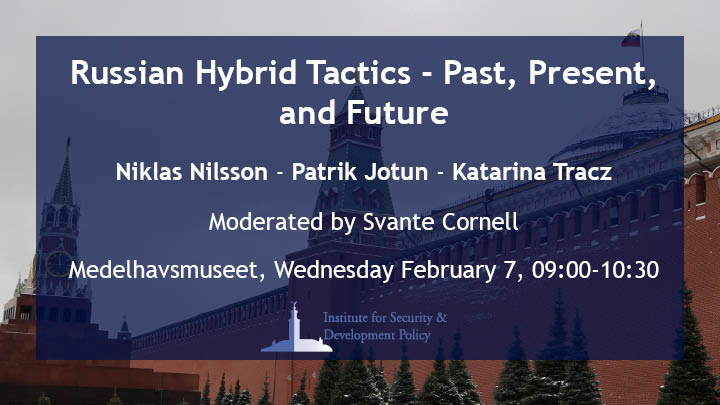 Russian Hybrid Tactics - Past, Present, and Future

Niklas Nilsson - Patrik Jotun - Katarina Tracz

Moderated by Svante Cornell

Medelhavsmuseet, Wednesday February 7, 09:00-10:30

Institute for Security & Development Policy